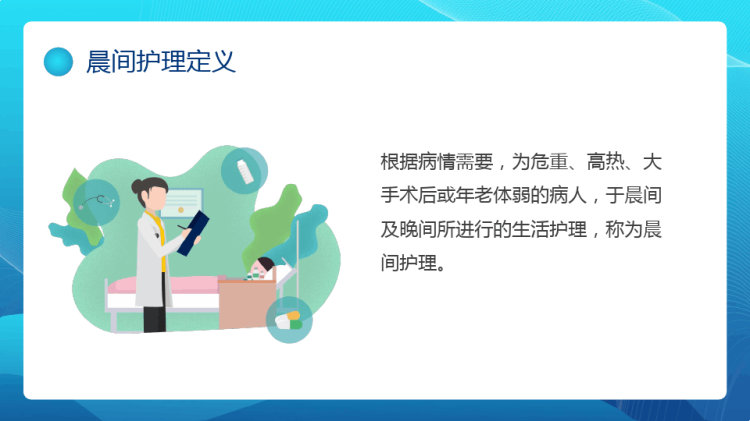 晨间护理定义

根据病情需要，为危重、高热、大手术后或年老体弱的病人，于晨间及晚间所进行的生活护理，称为晨间护理。